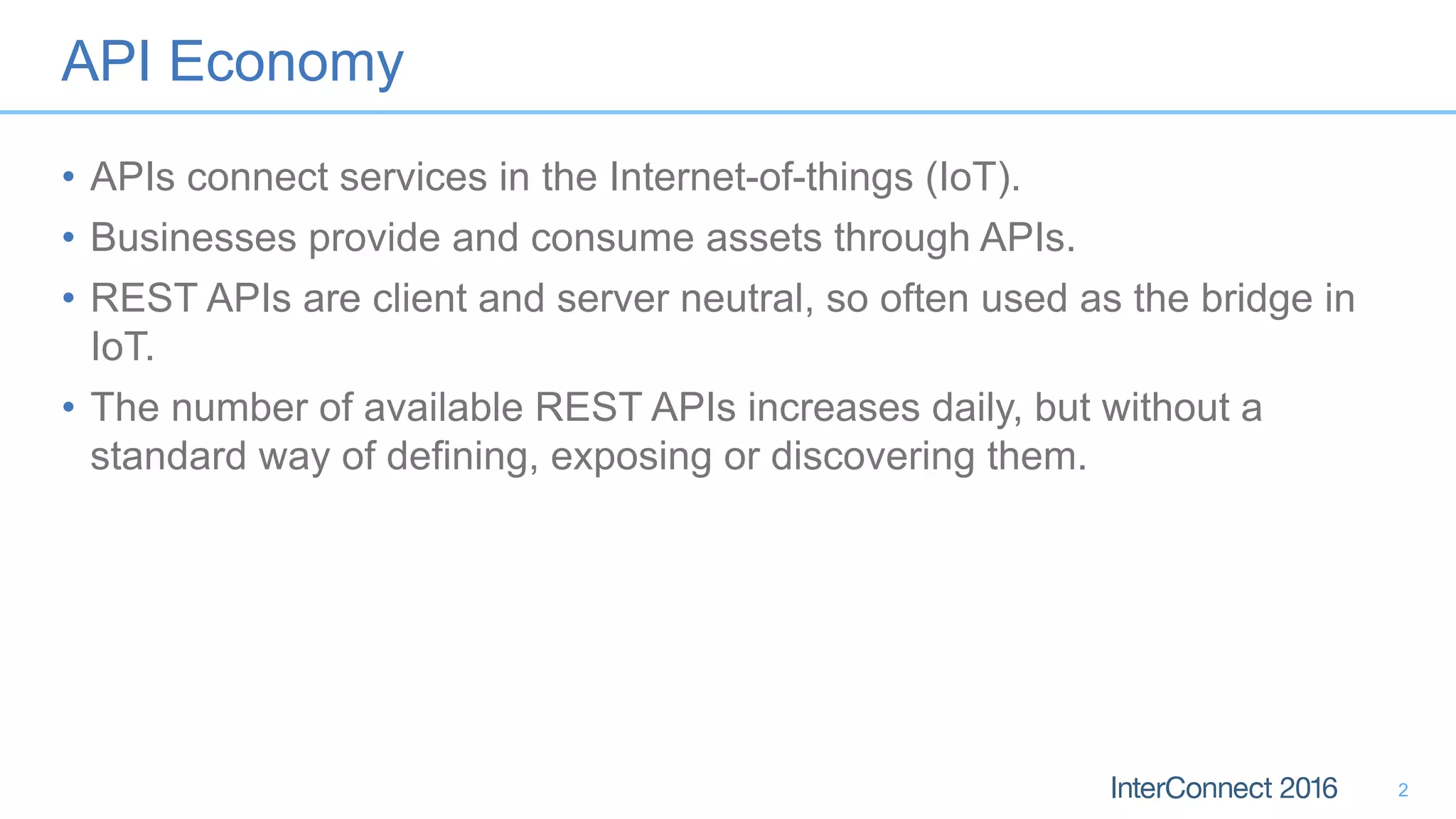 API Economy

• APIs connect services in the Internet-of-things (IoT).
• Businesses provide and consume assets through APIs.
• REST APIs are client and server neutral, so often used as the bridge in IoT.
• The number of available REST APIs increases daily, but without a standard way of defining, exposing or discovering them.

InterConnect 2016 2